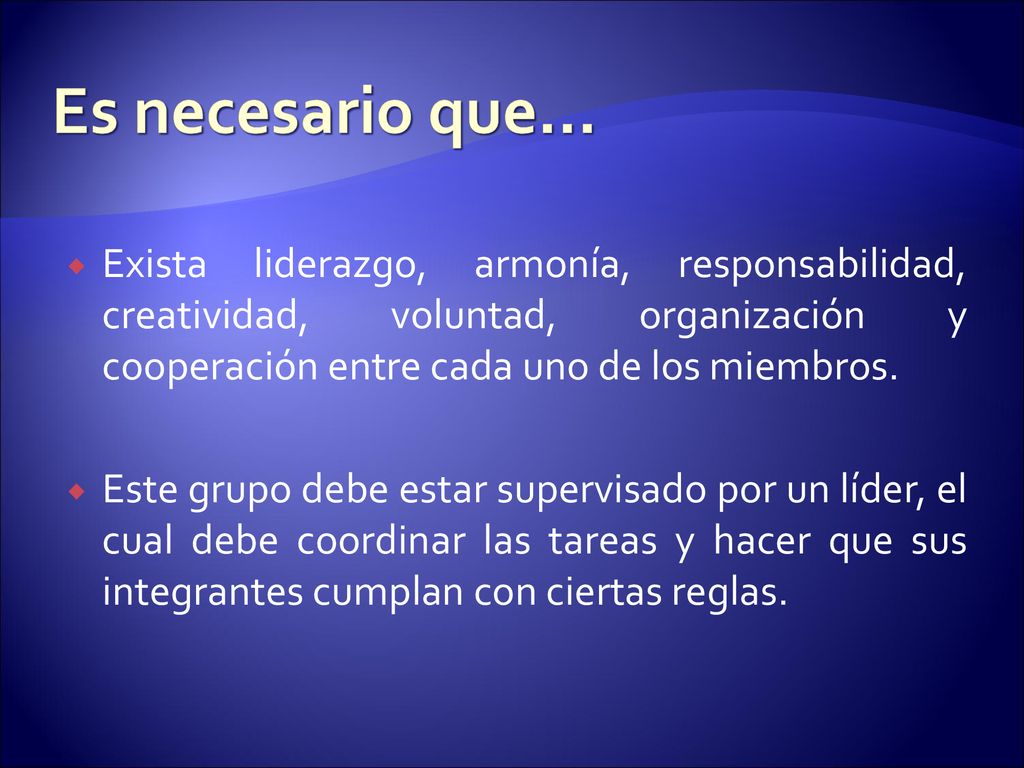 Es necesario que…

Exista liderazgo, armonía, responsabilidad, creatividad, voluntad, organización y cooperación entre cada uno de los miembros.

Este grupo debe estar supervisado por un líder, el cual debe coordinar las tareas y hacer que sus integrantes cumplan con ciertas reglas.